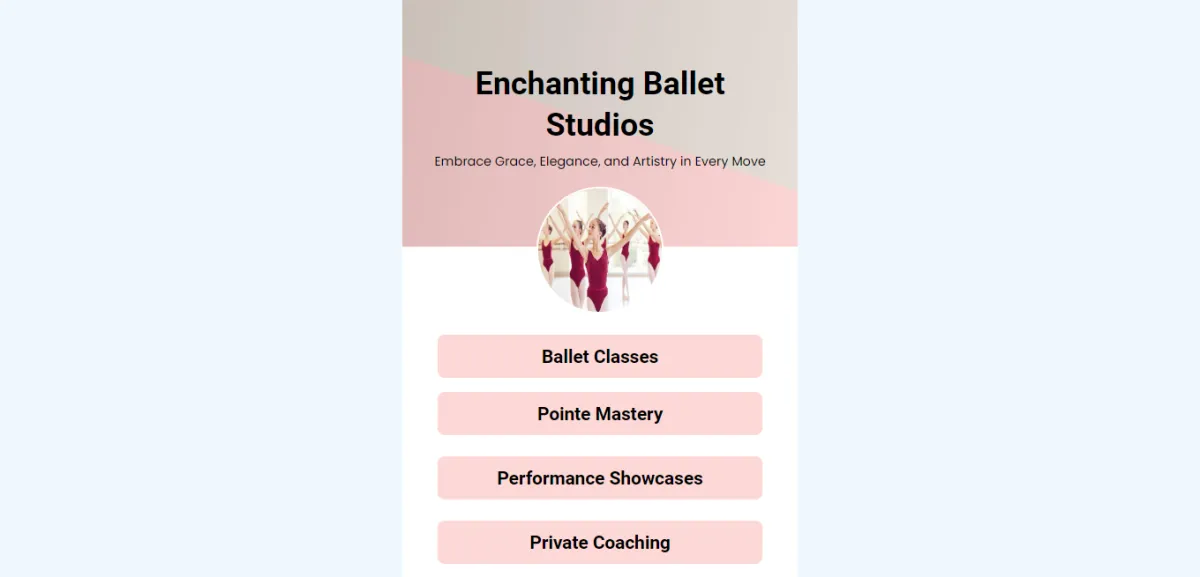 Enchanting Ballet Studios

Embrace Grace, Elegance, and Artistry in Every Move

Ballet Classes

Pointe Mastery

Performance Showcases

Private Coaching